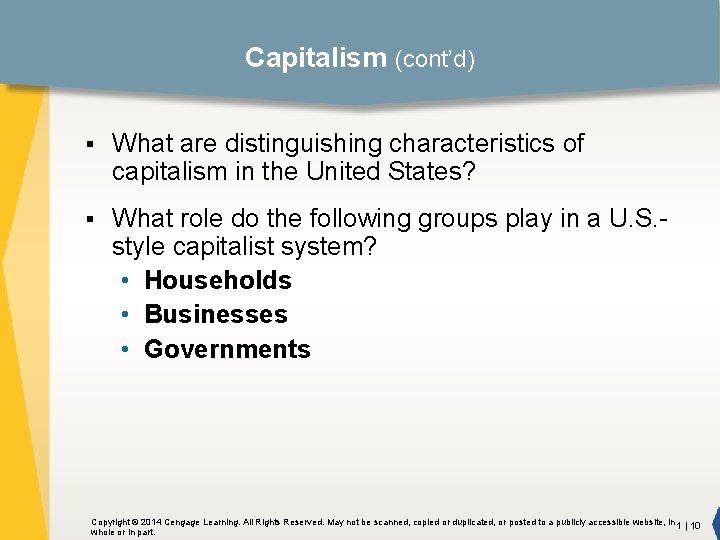 Capitalism (cont'd)

▪ What are distinguishing characteristics of capitalism in the United States?

▪ What role do the following groups play in a U.S.-style capitalist system?
• Households
• Businesses
• Governments

Copyright © 2014 Cengage Learning. All Rights Reserved. May not be scanned, copied or duplicated, or posted to a publicly accessible website, in whole or in part.

1 | 10